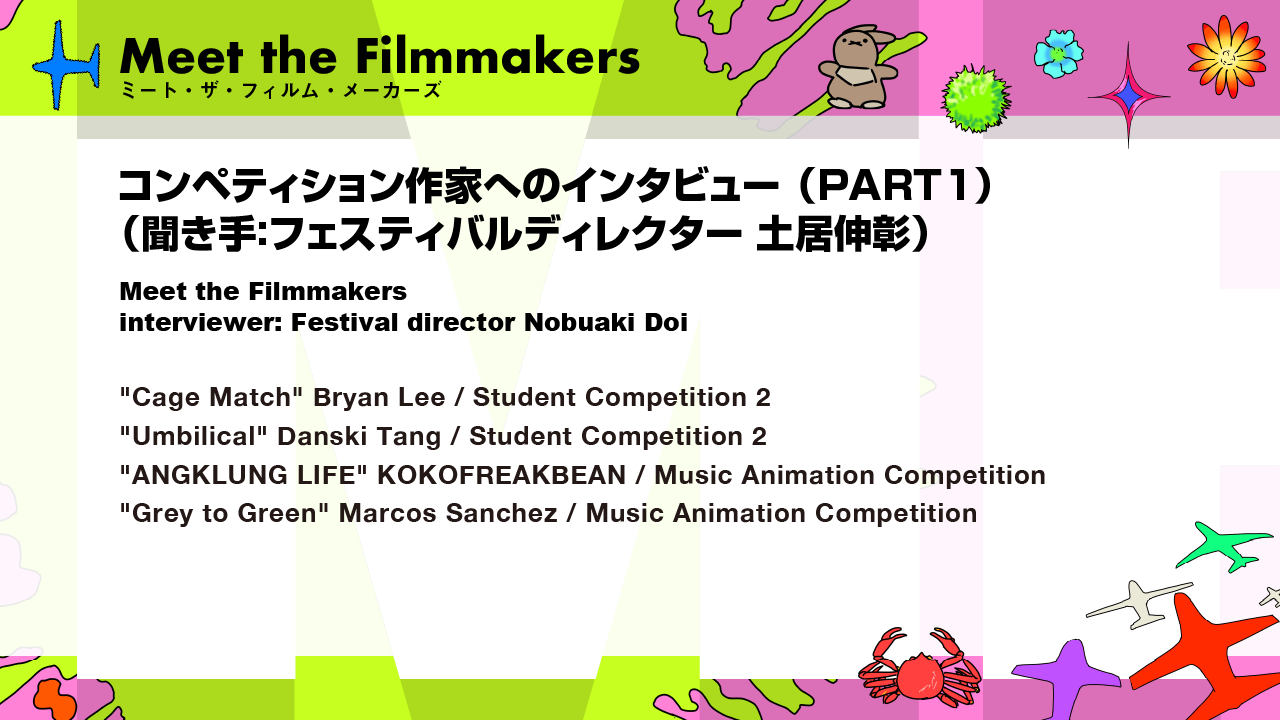 Meet the Filmmakers
ミート・ザ・フィルム・メーカーズ

コンペティション作家へのインタビュー（PART1）
（聞き手:フェスティバルディレクター 土居伸彰）

Meet the Filmmakers
interviewer: Festival director Nobuaki Doi

"Cage Match" Bryan Lee / Student Competition 2
"Umbilical" Danski Tang / Student Competition 2
"ANGKLUNG LIFE" KOKOFREAKBEAN / Music Animation Competition
"Grey to Green" Marcos Sanchez / Music Animation Competition